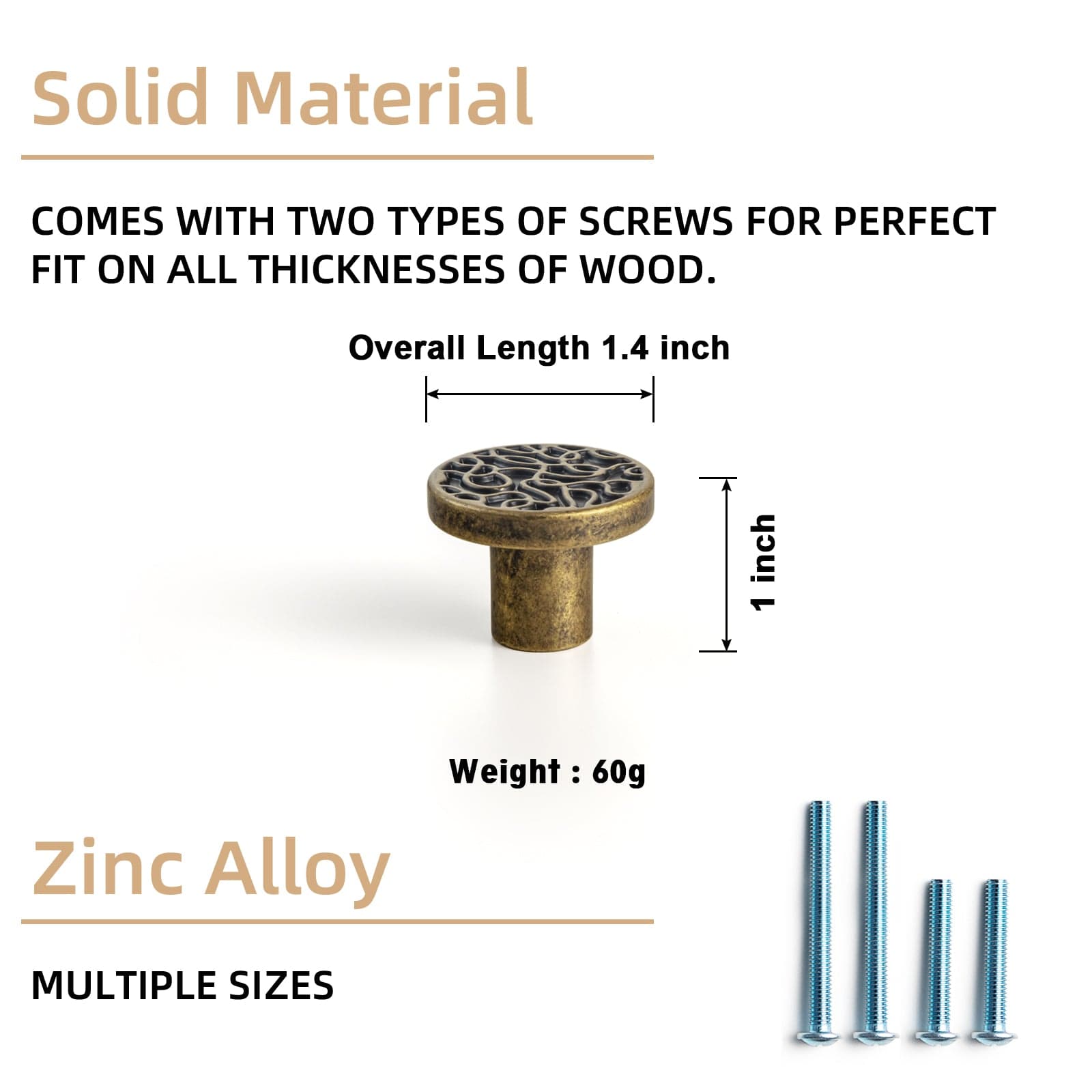 Solid Material

COMES WITH TWO TYPES OF SCREWS FOR PERFECT FIT ON ALL THICKNESSES OF WOOD.

Overall Length 1.4 inch

1 inch

Weight : 60g

Zinc Alloy

MULTIPLE SIZES